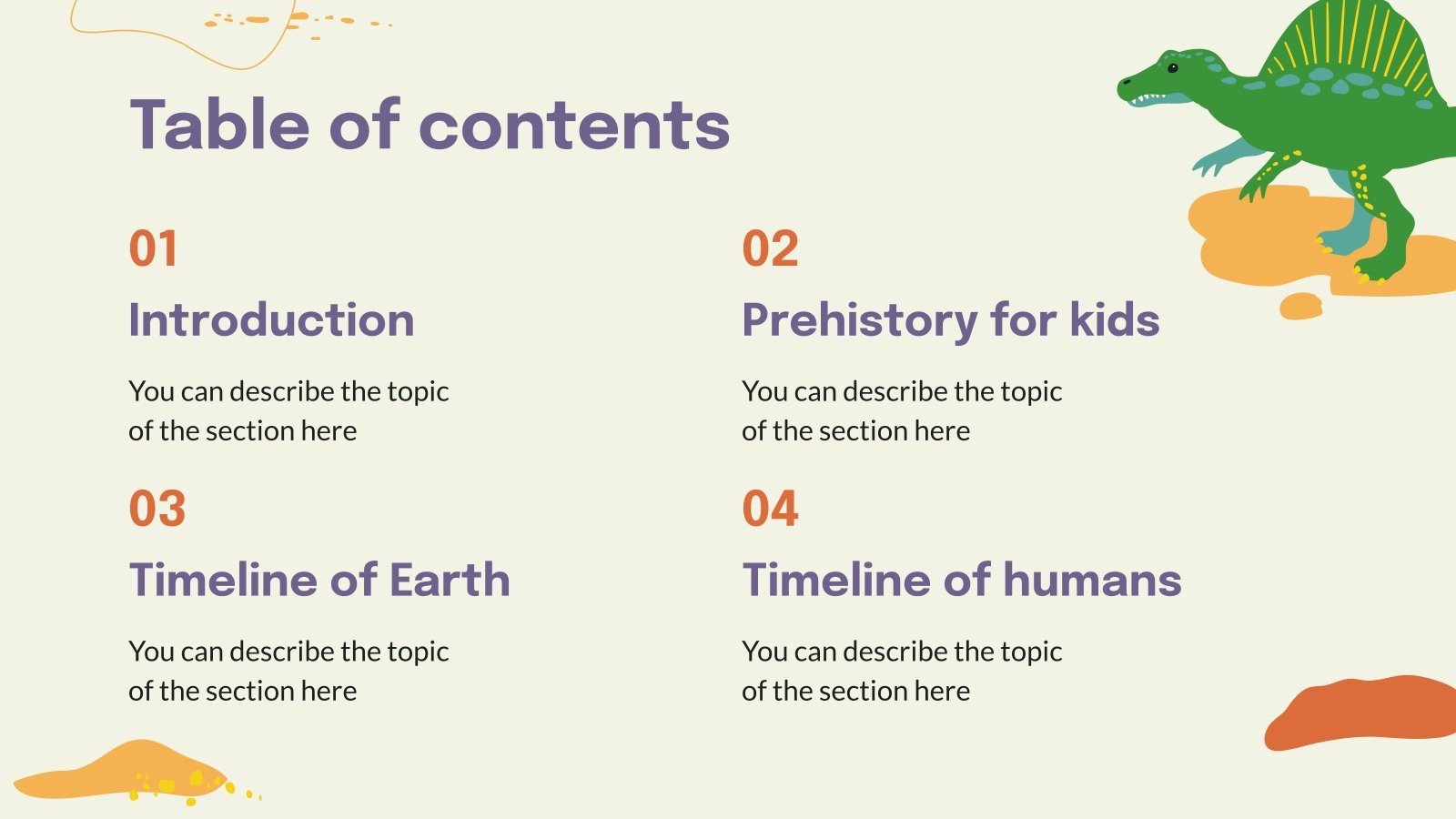 Table of contents

01

Introduction

You can describe the topic of the section here

02

Prehistory for kids

You can describe the topic of the section here

03

Timeline of Earth

You can describe the topic of the section here

04

Timeline of humans

You can describe the topic of the section here